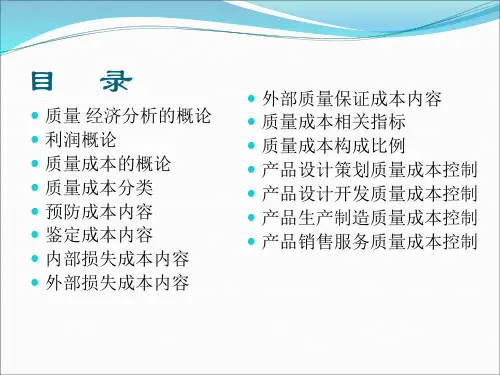 目　录

- 质量 经济分析的概论
- 利润概论
- 质量成本的概论
- 质量成本分类
- 预防成本内容
- 鉴定成本内容
- 内部损失成本内容
- 外部损失成本内容

- 外部质量保证成本内容
- 质量成本相关指标
- 质量成本构成比例
- 产品设计策划质量成本控制
- 产品设计开发质量成本控制
- 产品生产制造质量成本控制
- 产品销售服务质量成本控制